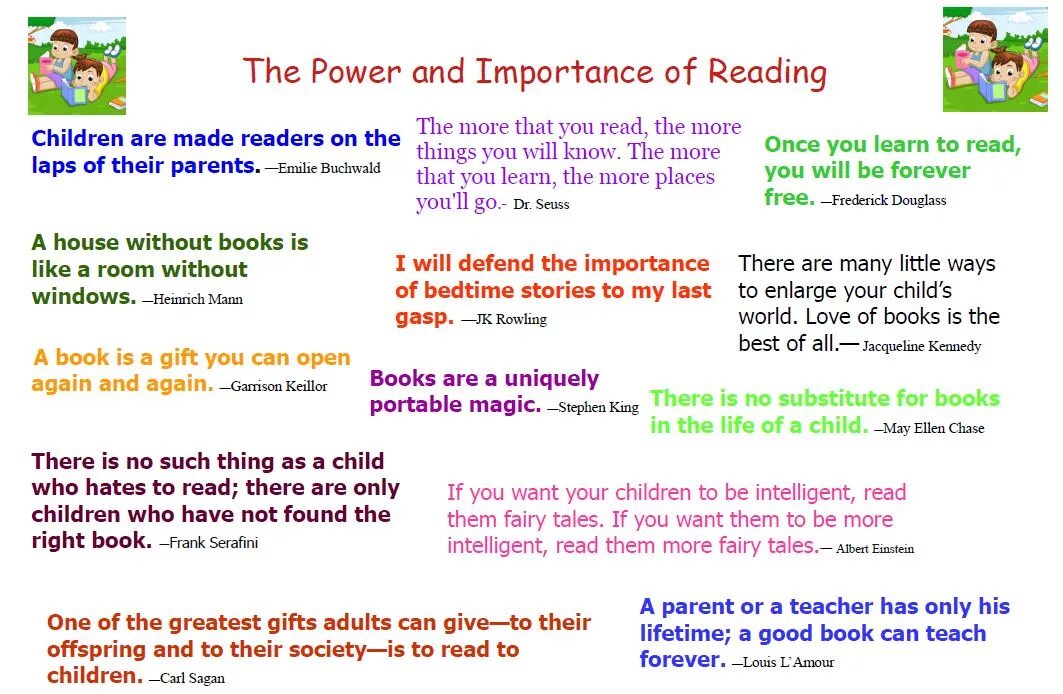 The Power and Importance of Reading

Children are made readers on the laps of their parents. —Emilie Buchwald

The more that you read, the more things you will know. The more that you learn, the more places you'll go.- Dr. Seuss

Once you learn to read, you will be forever free. —Frederick Douglass

A house without books is like a room without windows. —Heinrich Mann

I will defend the importance of bedtime stories to my last gasp. —JK Rowling

There are many little ways to enlarge your child's world. Love of books is the best of all.— Jacqueline Kennedy

A book is a gift you can open again and again. —Garrison Keillor

Books are a uniquely portable magic. —Stephen King

There is no substitute for books in the life of a child. —May Ellen Chase

There is no such thing as a child who hates to read; there are only children who have not found the right book. —Frank Serafini

If you want your children to be intelligent, read them fairy tales. If you want them to be more intelligent, read them more fairy tales.— Albert Einstein

One of the greatest gifts adults can give—to their offspring and to their society—is to read to children. —Carl Sagan

A parent or a teacher has only his lifetime; a good book can teach forever. —Louis L'Amour